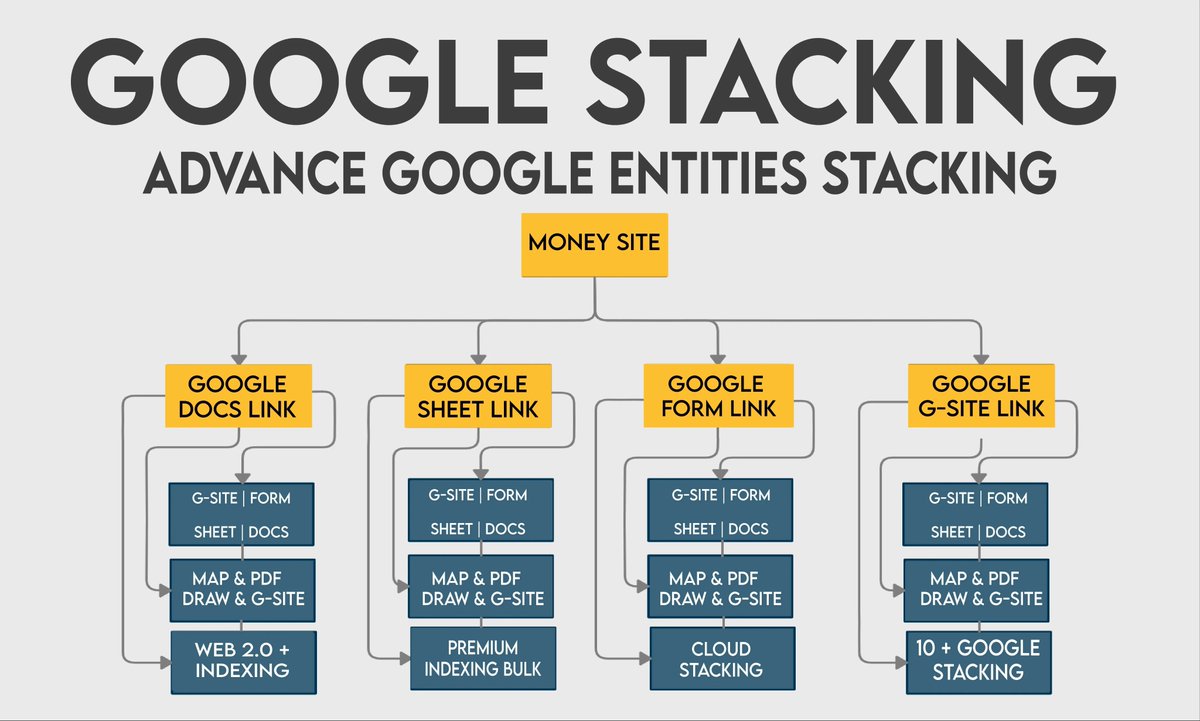 GOOGLE STACKING
ADVANCE GOOGLE ENTITIES STACKING

MONEY SITE

GOOGLE DOCS LINK

G-SITE | FORM
SHEET | DOCS

MAP & PDF DRAW & G-SITE

WEB 2.0 + INDEXING

GOOGLE SHEET LINK

G-SITE | FORM
SHEET | DOCS

MAP & PDF DRAW & G-SITE

PREMIUM INDEXING BULK

GOOGLE FORM LINK

G-SITE | FORM
SHEET | DOCS

MAP & PDF DRAW & G-SITE

CLOUD STACKING

GOOGLE G-SITE LINK

G-SITE | FORM
SHEET | DOCS

MAP & PDF DRAW & G-SITE

10 + GOOGLE STACKING